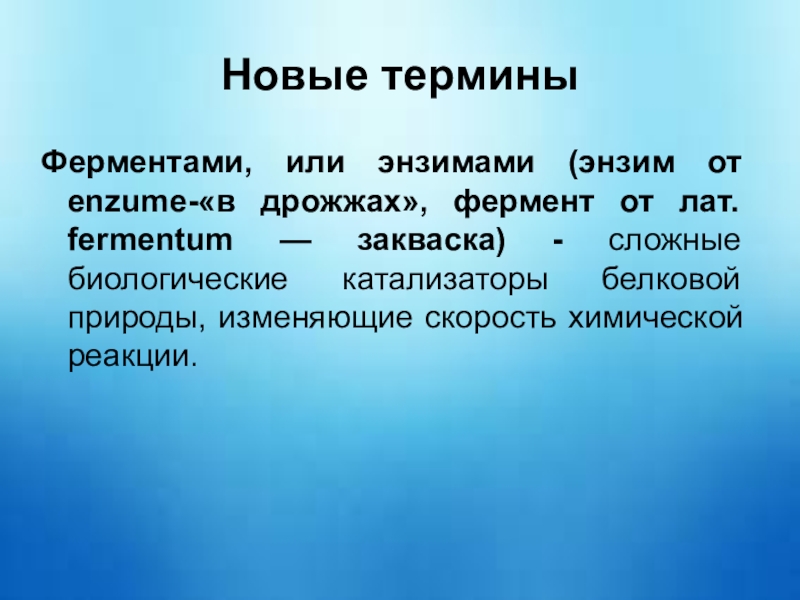 Новые термины

Ферментами, или энзимами (энзим от enzume-«в дрожжах», фермент от лат. fermentum — закваска) - сложные биологические катализаторы белковой природы, изменяющие скорость химической реакции.